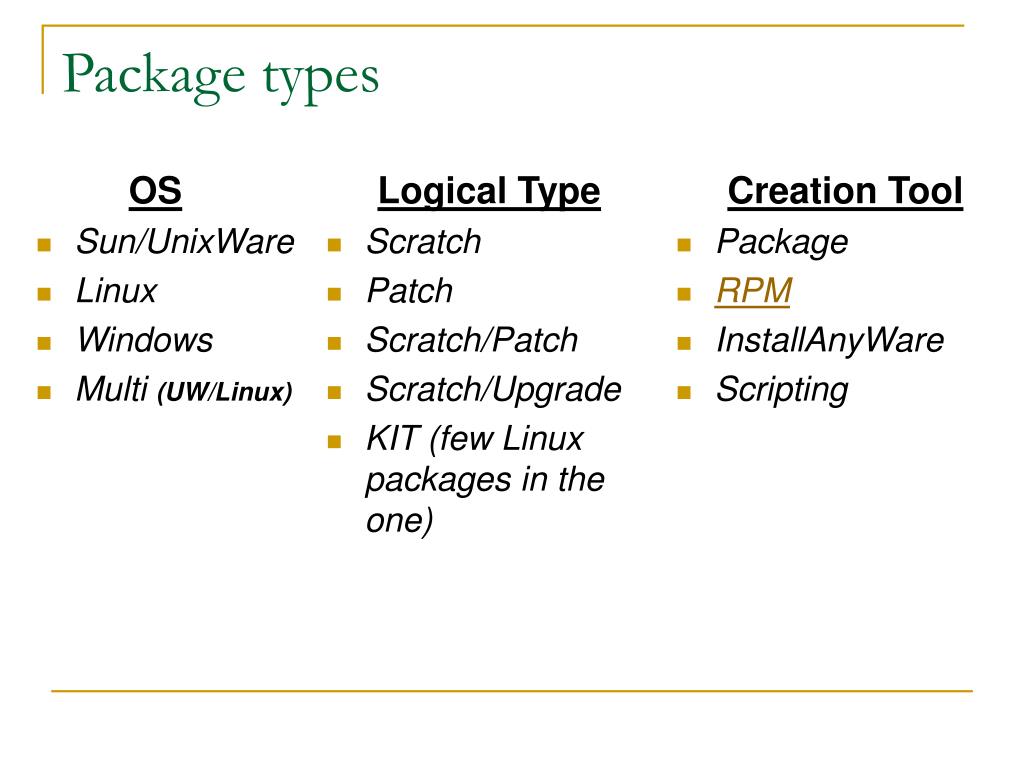 Package types

OS
- Sun/UnixWare
- Linux
- Windows
- Multi (UW/Linux)

Logical Type
- Scratch
- Patch
- Scratch/Patch
- Scratch/Upgrade
- KIT (few Linux packages in the one)

Creation Tool
- Package
- RPM
- InstallAnyWare
- Scripting